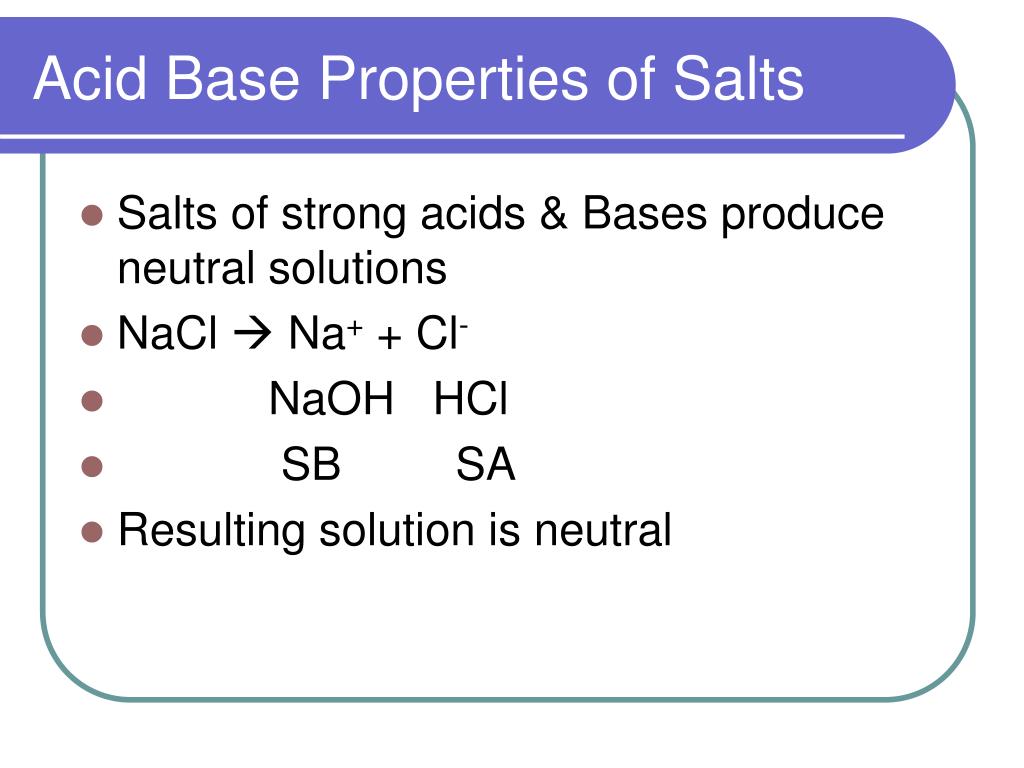 Acid Base Properties of Salts

- Salts of strong acids & Bases produce neutral solutions
- $NaCl \rightarrow Na^+ + Cl^-$
- NaOH HCl
- SB SA
- Resulting solution is neutral